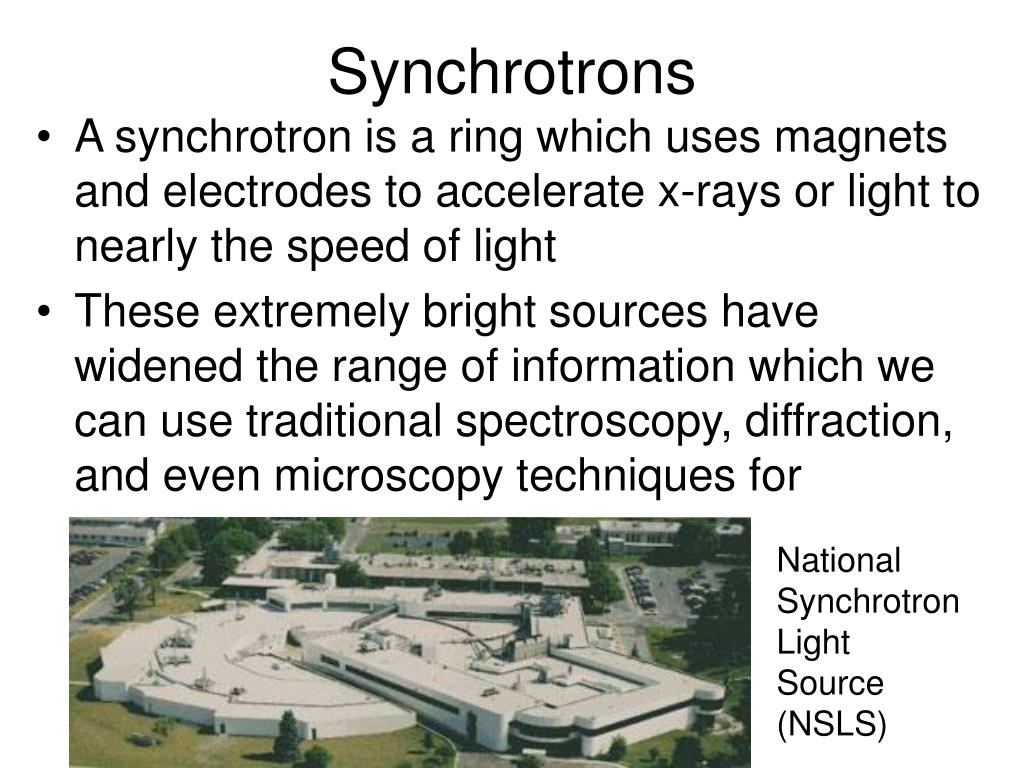 Synchrotrons

• A synchrotron is a ring which uses magnets and electrodes to accelerate x-rays or light to nearly the speed of light

• These extremely bright sources have widened the range of information which we can use traditional spectroscopy, diffraction, and even microscopy techniques for

National Synchrotron Light Source (NSLS)